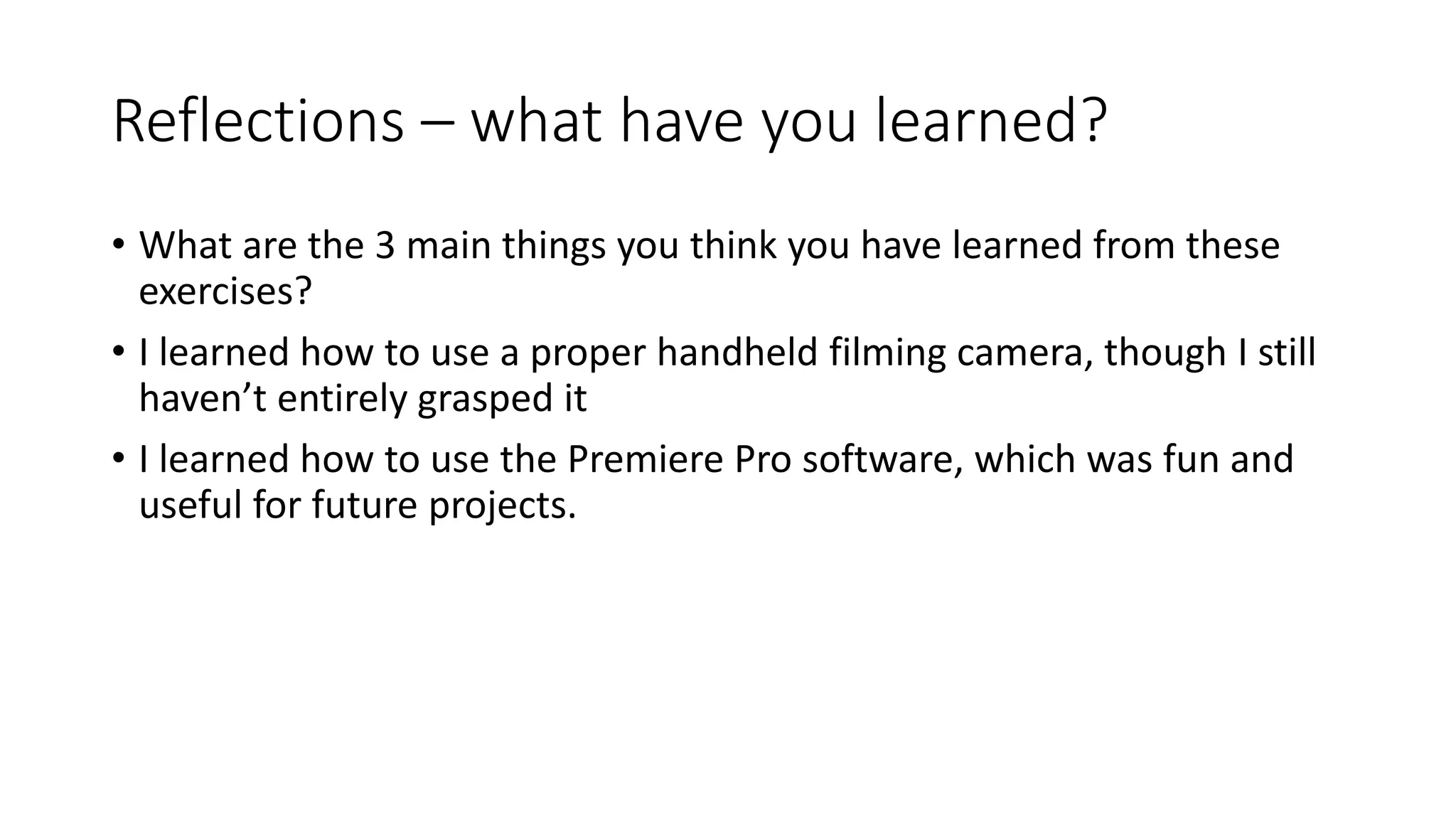 Reflections – what have you learned?

• What are the 3 main things you think you have learned from these exercises?

• I learned how to use a proper handheld filming camera, though I still haven’t entirely grasped it

• I learned how to use the Premiere Pro software, which was fun and useful for future projects.